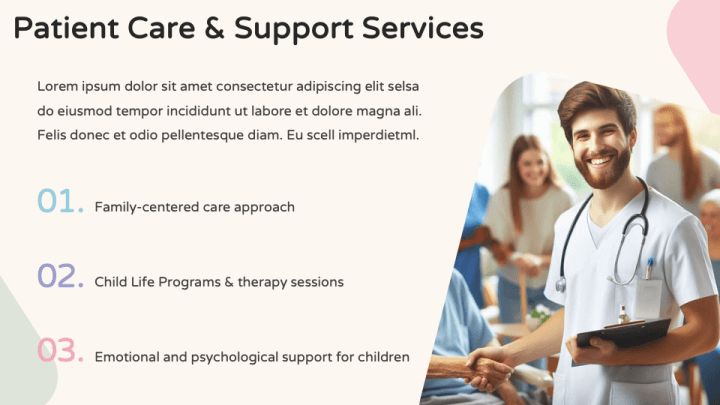 Patient Care & Support Services

Lorem ipsum dolor sit amet consectetur adipiscing elit selsa do eiusmod tempor incididunt ut labore et dolore magna ali. Felis donec et odio pellentesque diam. Eu scell imperdietml.

01. Family-centered care approach

02. Child Life Programs & therapy sessions

03. Emotional and psychological support for children